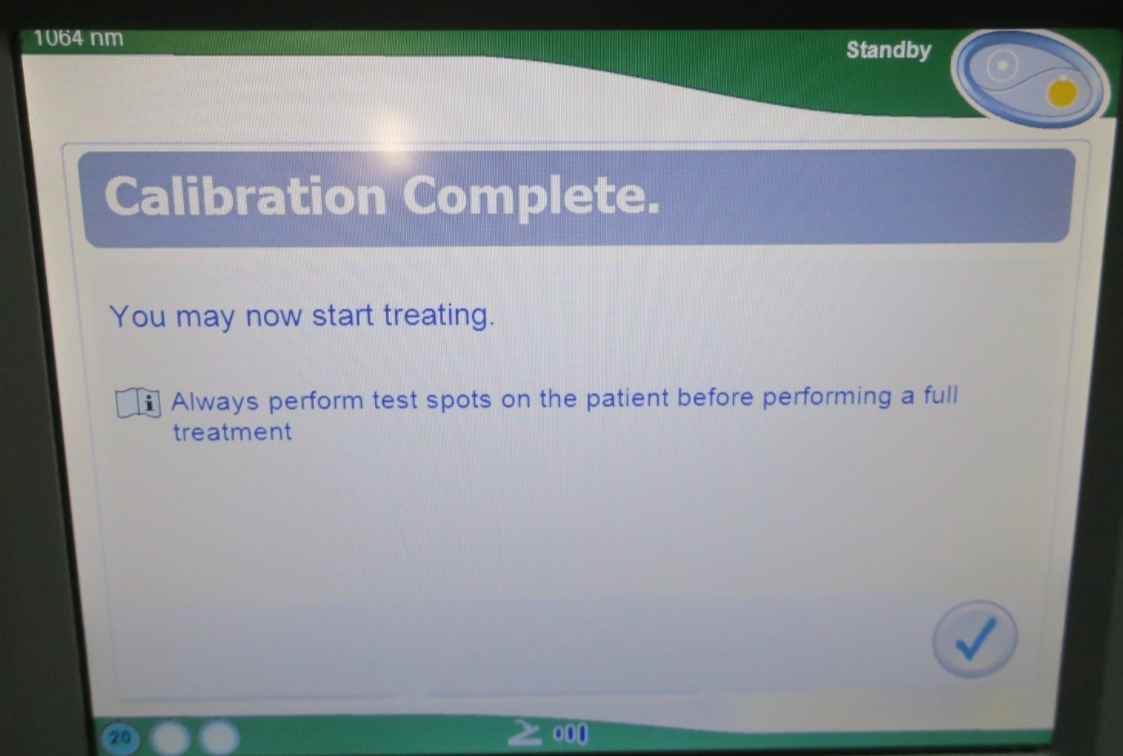 1064 nm

Standby

Calibration Complete.

You may now start treating.

Always perform test spots on the patient before performing a full treatment

20